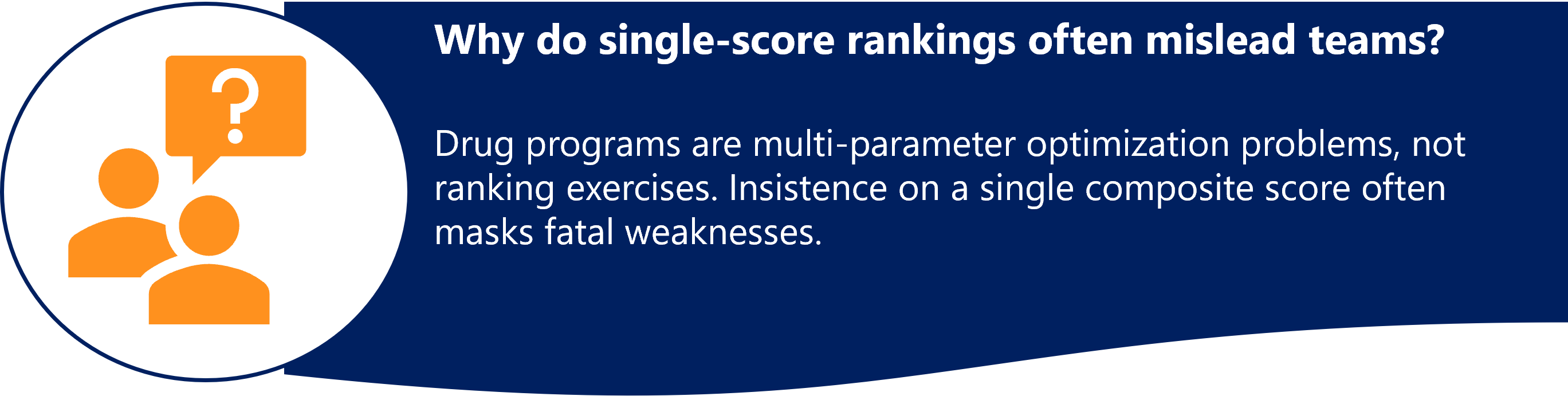 Why do single-score rankings often mislead teams?

Drug programs are multi-parameter optimization problems, not ranking exercises. Insistence on a single composite score often masks fatal weaknesses.